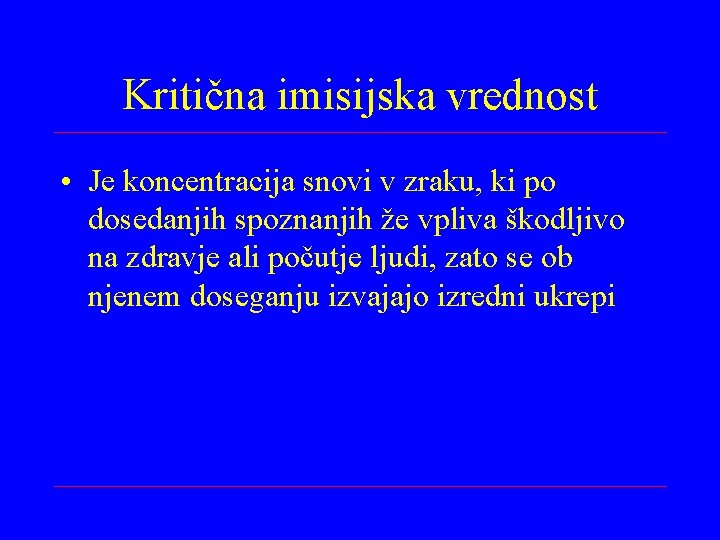 Kritična imisijska vrednost

• Je koncentracija snovi v zraku, ki po dosedanjih spoznanjih že vpliva škodljivo na zdravje ali počutje ljudi, zato se ob njenem doseganju izvajajo izredni ukrepi